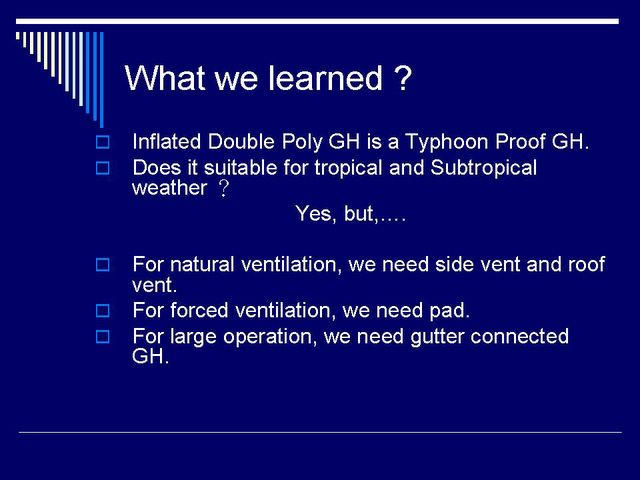 What we learned ?

Inflated Double Poly GH is a Typhoon Proof GH.

Does it suitable for tropical and Subtropical weather ？

Yes, but,….

For natural ventilation, we need side vent and roof vent.

For forced ventilation, we need pad.

For large operation, we need gutter connected GH.